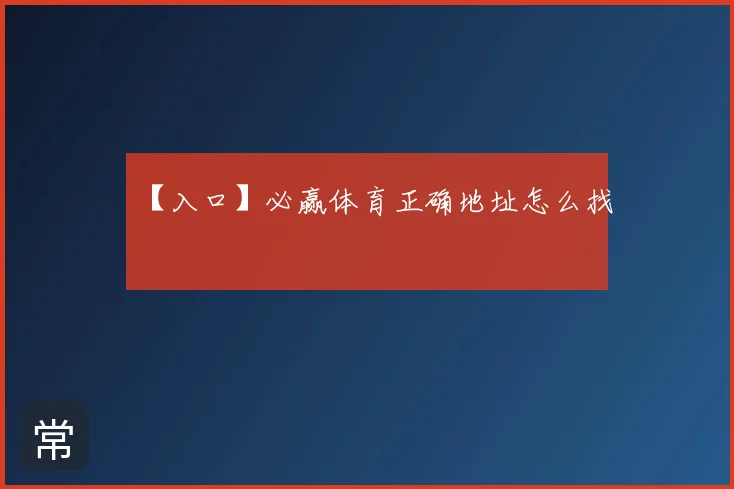 【入口】必赢体育正确地址怎么找

常